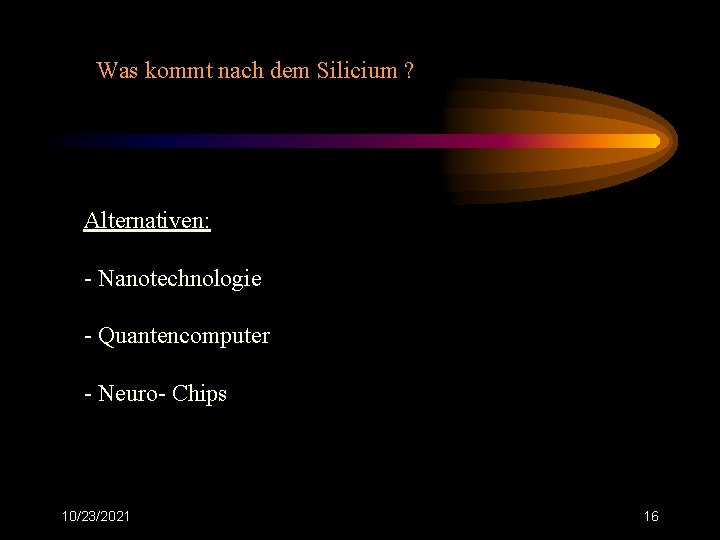 Was kommt nach dem Silicium ?

Alternativen:

- Nanotechnologie

- Quantencomputer

- Neuro- Chips

10/23/2021

16